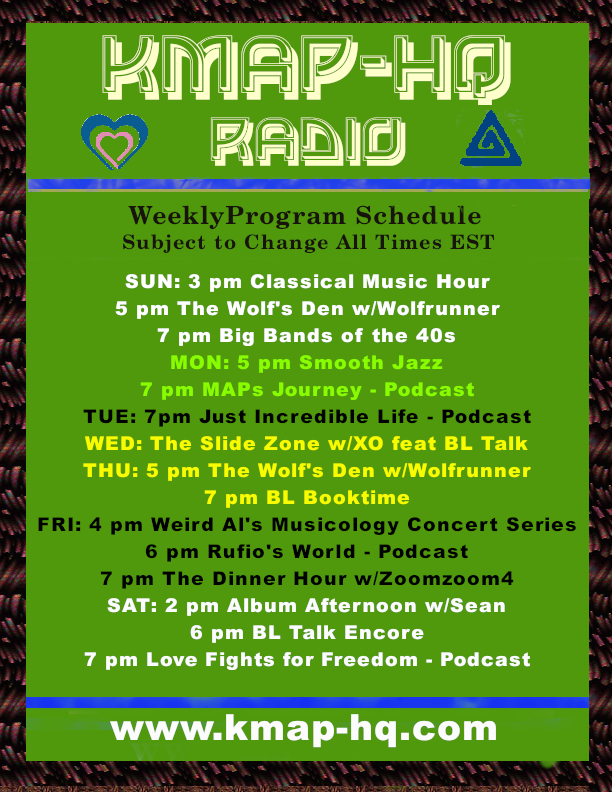 KMAP-HQ
RADIO

WeeklyProgram Schedule
Subject to Change All Times EST

SUN: 3 pm Classical Music Hour
5 pm The Wolf's Den w/Wolfrunner
7 pm Big Bands of the 40s
MON: 5 pm Smooth Jazz
7 pm MAPs Journey - Podcast
TUE: 7pm Just Incredible Life - Podcast
WED: The Slide Zone w/XO feat BL Talk
THU: 5 pm The Wolf's Den w/Wolfrunner
7 pm BL Booktime
FRI: 4 pm Weird Al's Musicology Concert Series
6 pm Rufio's World - Podcast
7 pm The Dinner Hour w/Zoomzoom4
SAT: 2 pm Album Afternoon w/Sean
6 pm BL Talk Encore
7 pm Love Fights for Freedom - Podcast

www.kmap-hq.com